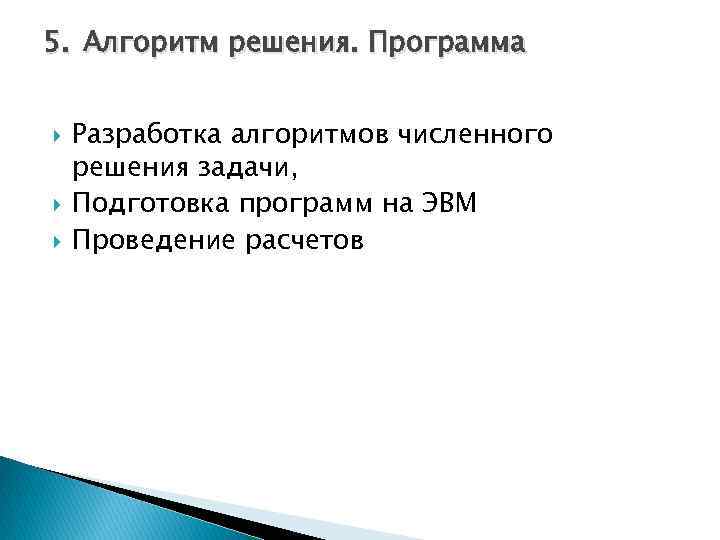 5. Алгоритм решения. Программа

Разработка алгоритмов численного решения задачи,
Подготовка программ на ЭВМ
Проведение расчетов